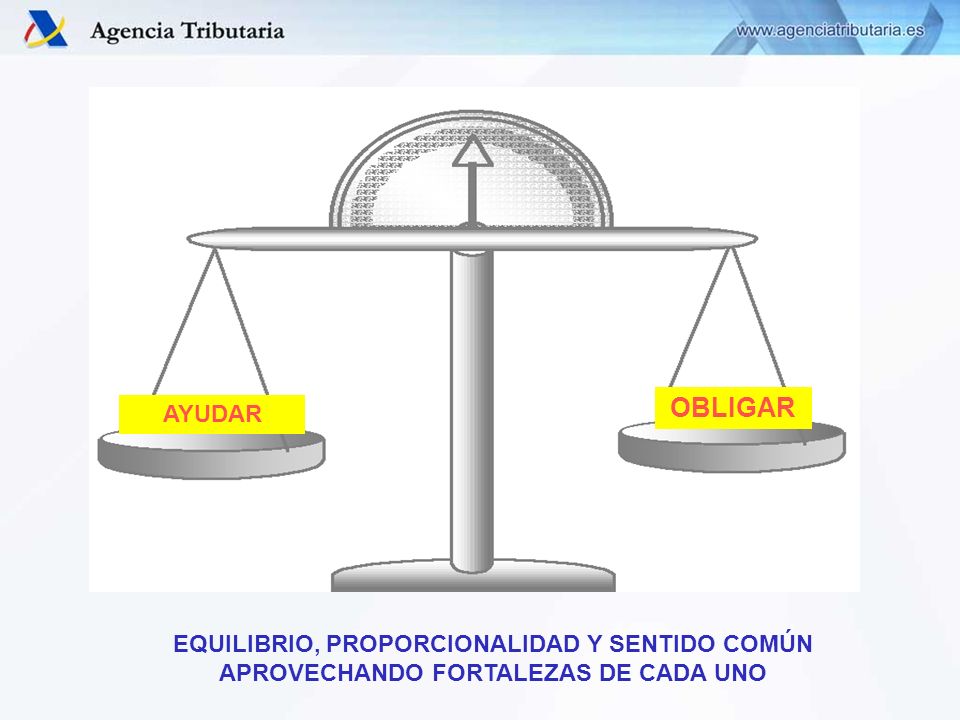 Agencia Tributaria

www.agenciatributaria.es

AYUDAR

OBLIGAR

EQUILIBRIO, PROPORCIONALIDAD Y SENTIDO COMÚN
APROVECHANDO FORTALEZAS DE CADA UNO